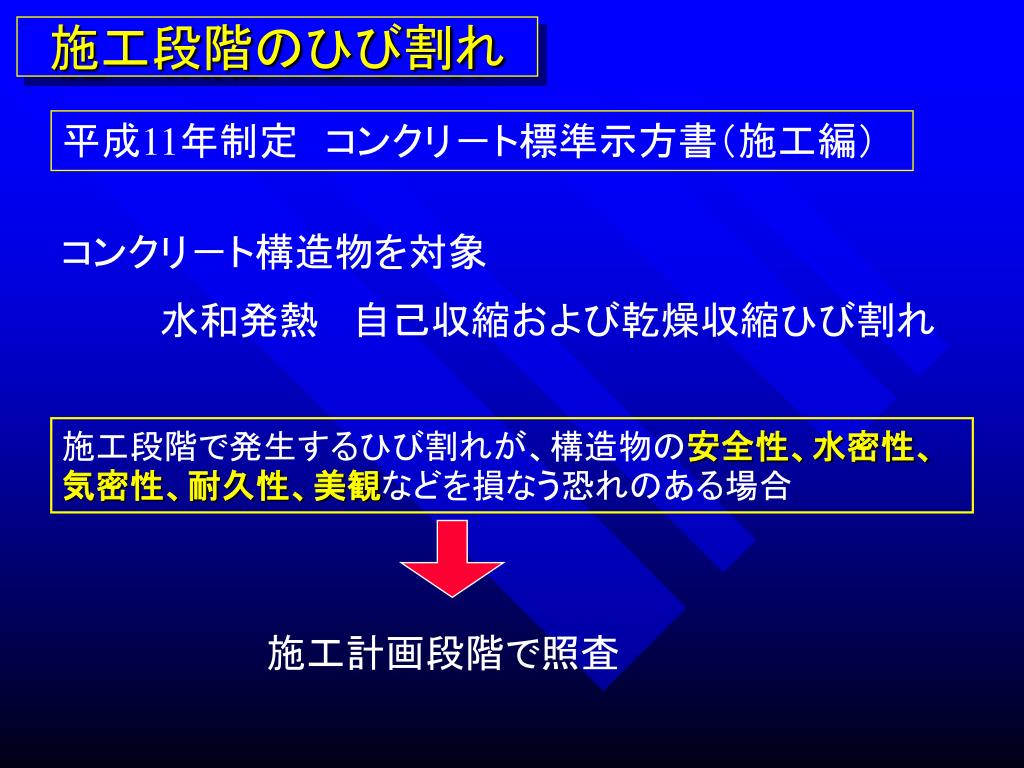 施工段階のひび割れ

平成11年制定 コンクリート標準示方書(施工編)

コンクリート構造物を対象

水和発熱 自己収縮および乾燥収縮ひび割れ

施工段階で発生するひび割れが、構造物の安全性、水密性、気密性、耐久性、美観などを損なう恐れのある場合

施工計画段階で照査